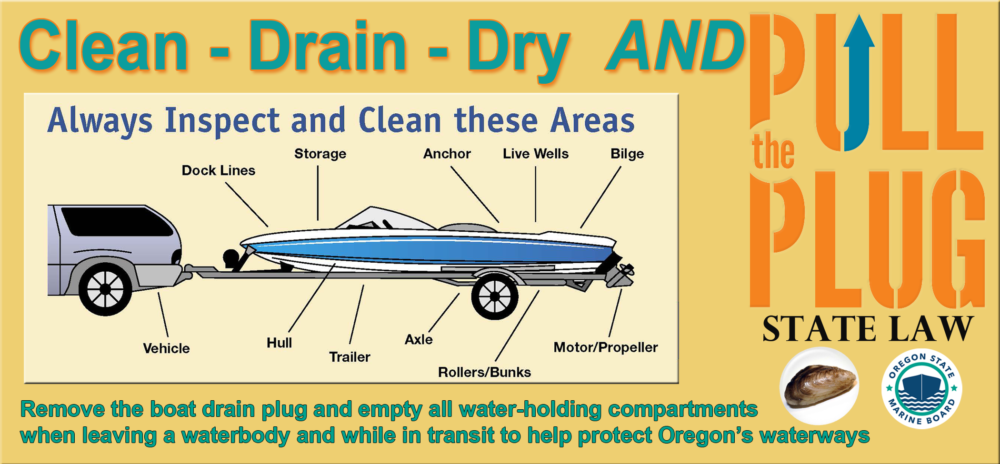 Clean - Drain - Dry AND

PULL the PLUG

STATE LAW

Always Inspect and Clean these Areas

Dock Lines

Storage

Anchor

Live Wells

Bilge

Vehicle

Hull

Trailer

Axle

Rollers/Bunks

Motor/Propeller

OREGON STATE MARINE BOARD

Remove the boat drain plug and empty all water-holding compartments when leaving a waterbody and while in transit to help protect Oregon's waterways